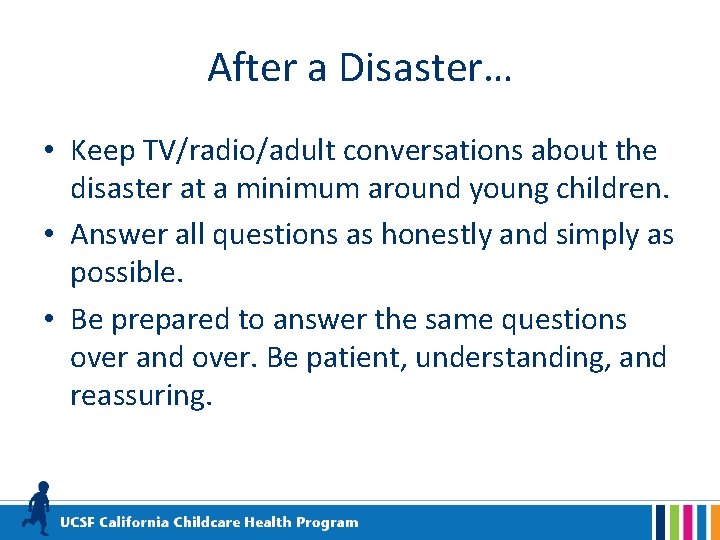 After a Disaster…

• Keep TV/radio/adult conversations about the disaster at a minimum around young children.

• Answer all questions as honestly and simply as possible.

• Be prepared to answer the same questions over and over. Be patient, understanding, and reassuring.

UCSF California Childcare Health Program